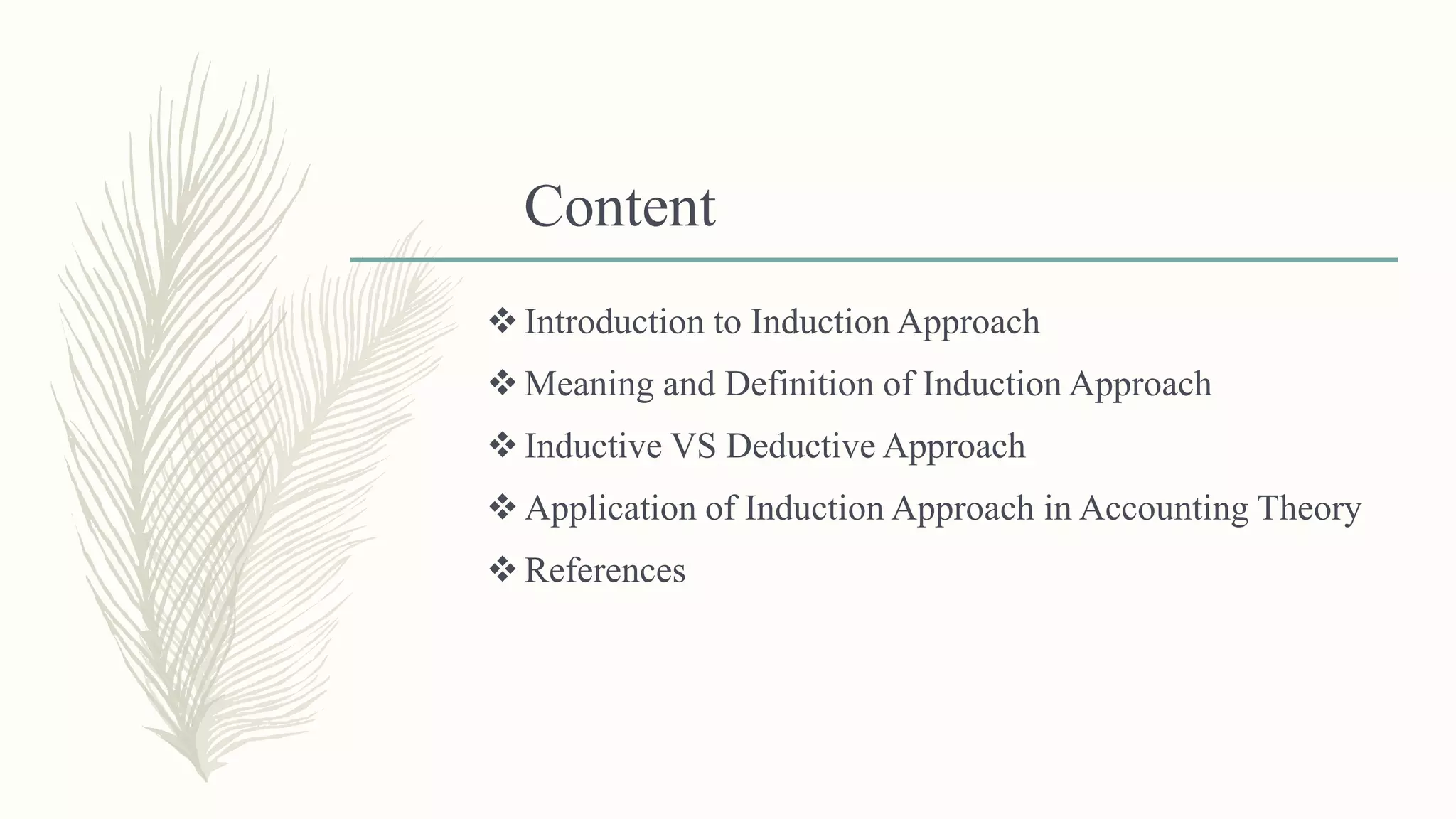 Content

❖ Introduction to Induction Approach
❖ Meaning and Definition of Induction Approach
❖ Inductive VS Deductive Approach
❖ Application of Induction Approach in Accounting Theory
❖ References